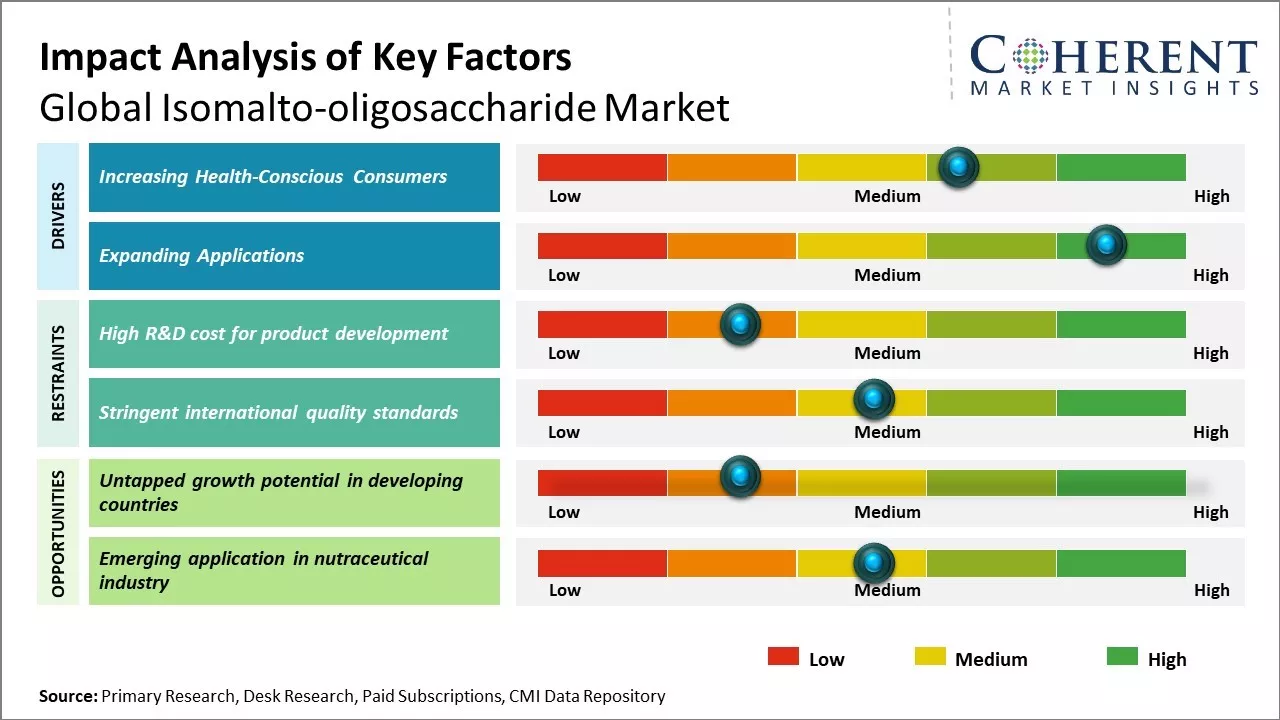 Impact Analysis of Key Factors
Global Isomalto-oligosaccharide Market

COHERENT
MARKET INSIGHTS

DRIVERS

Increasing Health-Conscious Consumers

Low Medium High

Expanding Applications

Low Medium High

RESTRAINTS

High R&D cost for product development

Low Medium High

Stringent international quality standards

Low Medium High

OPPORTUNITIES

Untapped growth potential in developing countries

Low Medium High

Emerging application in nutraceutical industry

Low Medium High

Low Medium High

Source: Primary Research, Desk Research, Paid Subscriptions, CMI Data Repository